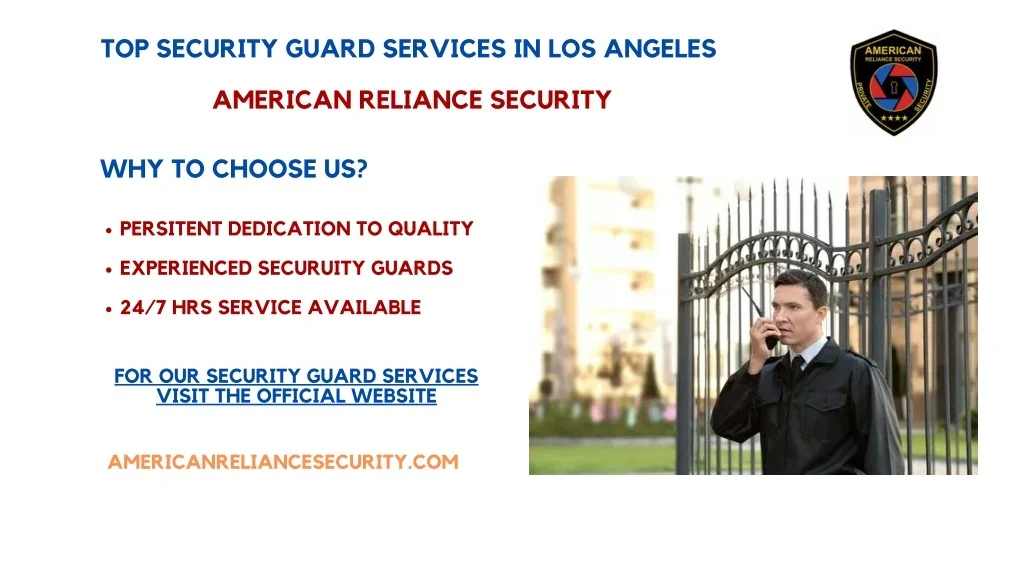 TOP SECURITY GUARD SERVICES IN LOS ANGELES

AMERICAN RELIANCE SECURITY

AMERICAN
RELIANCE SECURITY
PRIVATE SECURITY

WHY TO CHOOSE US?

• PERSITENT DEDICATION TO QUALITY
• EXPERIENCED SECURUITY GUARDS
• 24/7 HRS SERVICE AVAILABLE

FOR OUR SECURITY GUARD SERVICES VISIT THE OFFICIAL WEBSITE

AMERICANRELIANCESECURITY.COM